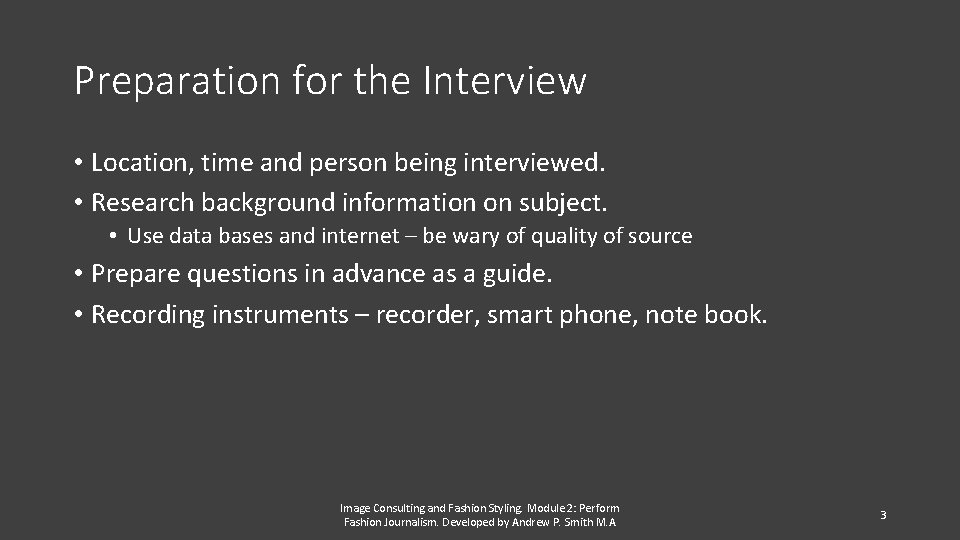 Preparation for the Interview

• Location, time and person being interviewed.
• Research background information on subject.
  • Use data bases and internet – be wary of quality of source
• Prepare questions in advance as a guide.
• Recording instruments – recorder, smart phone, note book.

Image Consulting and Fashion Styling. Module 2: Perform Fashion Journalism. Developed by Andrew P. Smith M.A

3